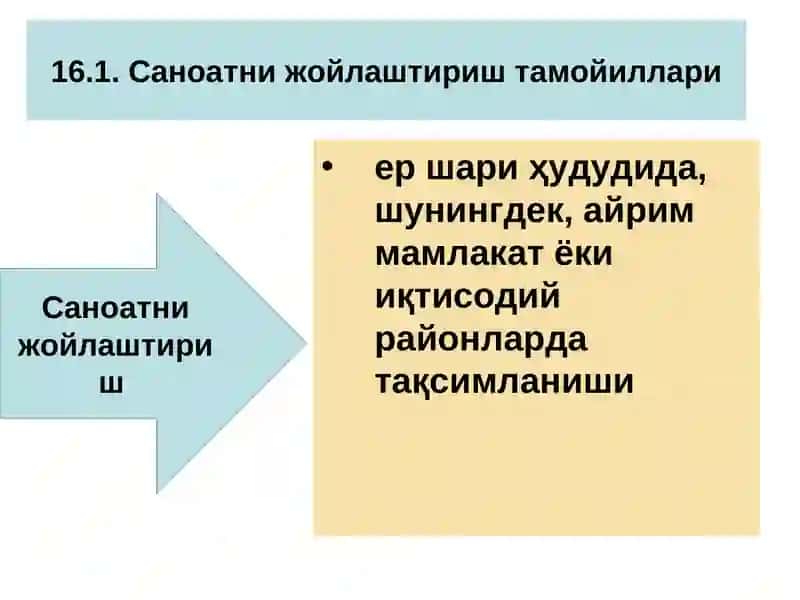 16.1. Саноатни жойлаштириш тамойиллари

Саноатни жойлаштириш

• ер шари ҳудудида, шунингдек, айрим мамлакат ёки иқтисодий районларда тақсимланиши